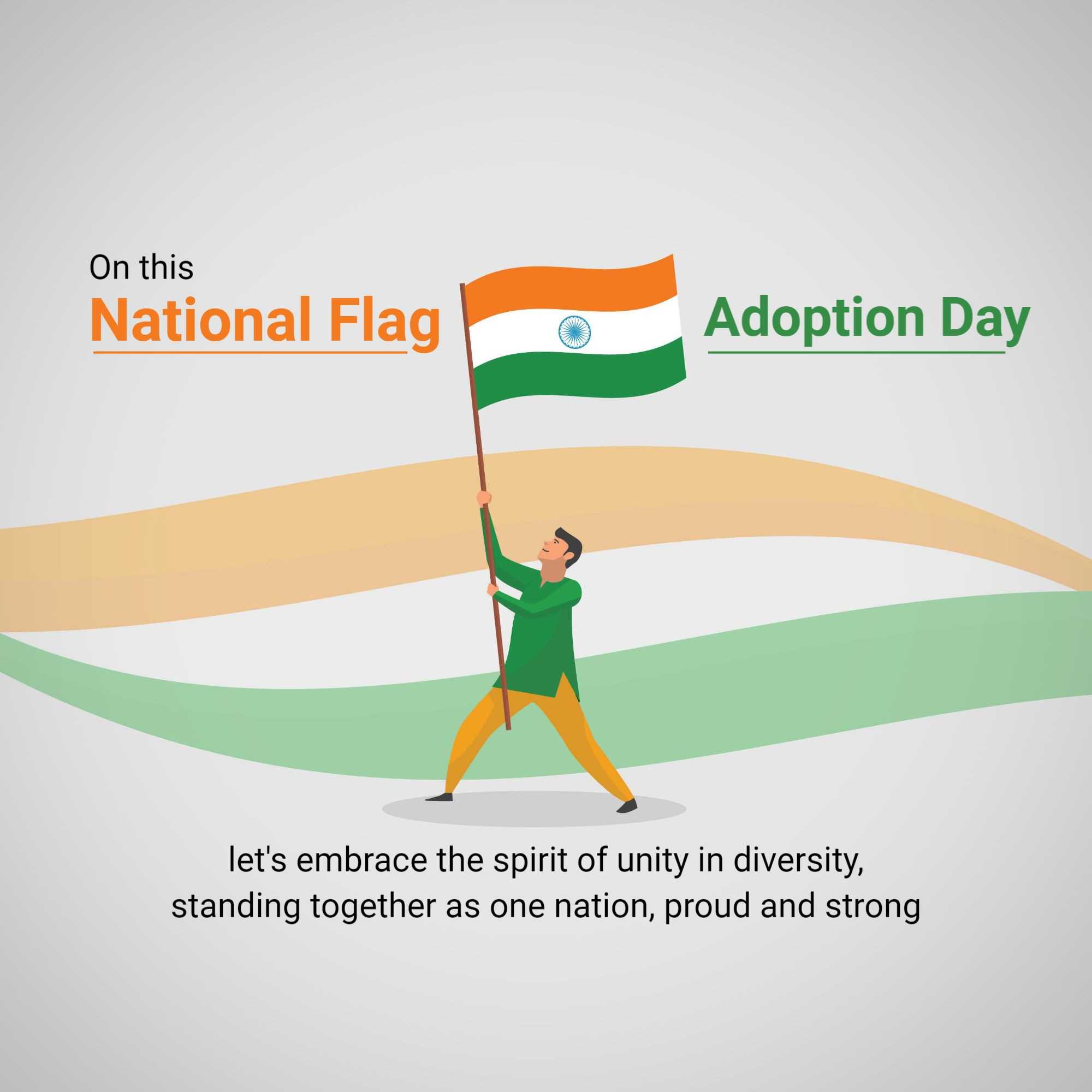 On this
National Flag

Adoption Day

let's embrace the spirit of unity in diversity, standing together as one nation, proud and strong